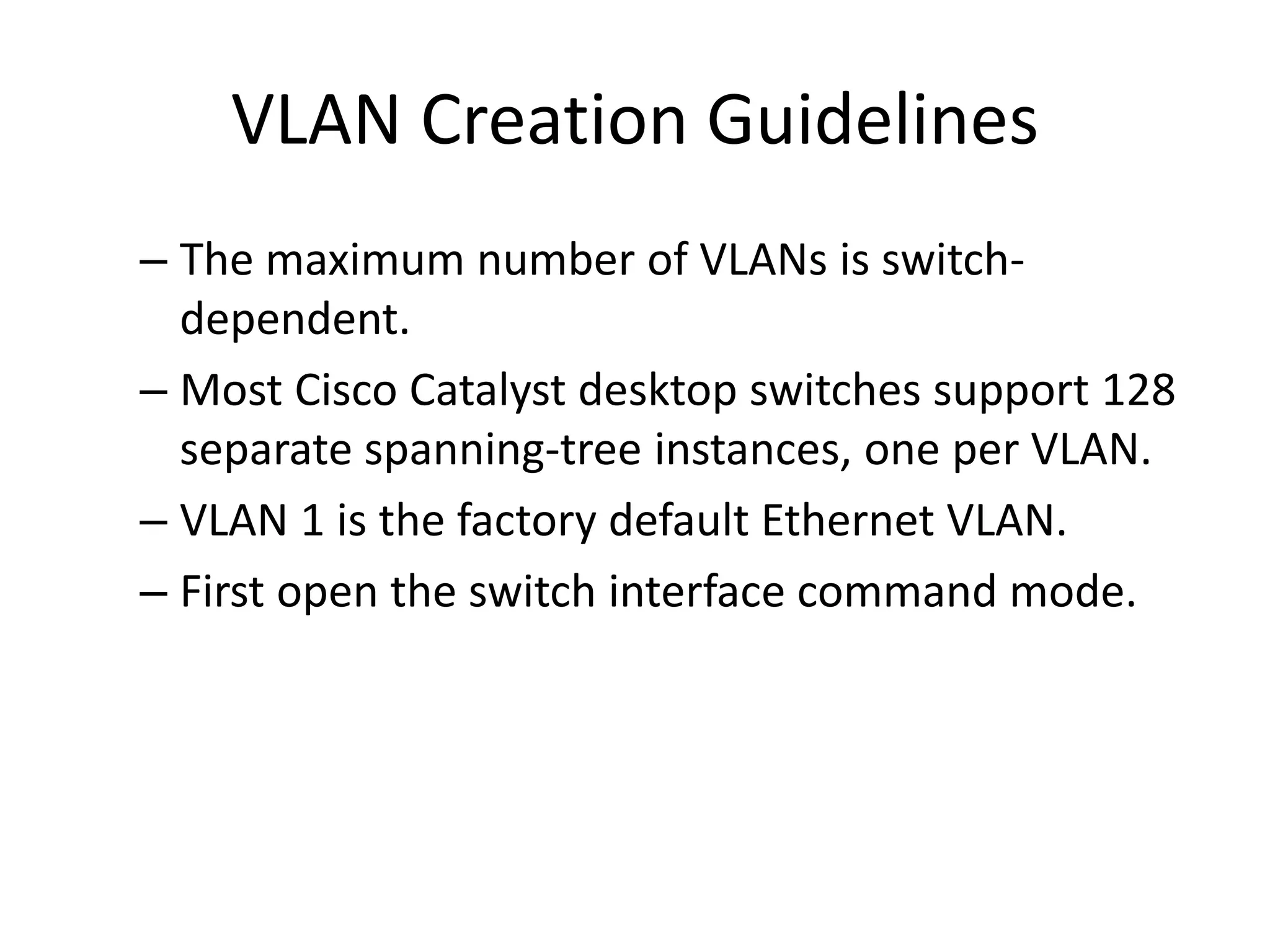 VLAN Creation Guidelines

– The maximum number of VLANs is switch-dependent.

– Most Cisco Catalyst desktop switches support 128 separate spanning-tree instances, one per VLAN.

– VLAN 1 is the factory default Ethernet VLAN.

– First open the switch interface command mode.